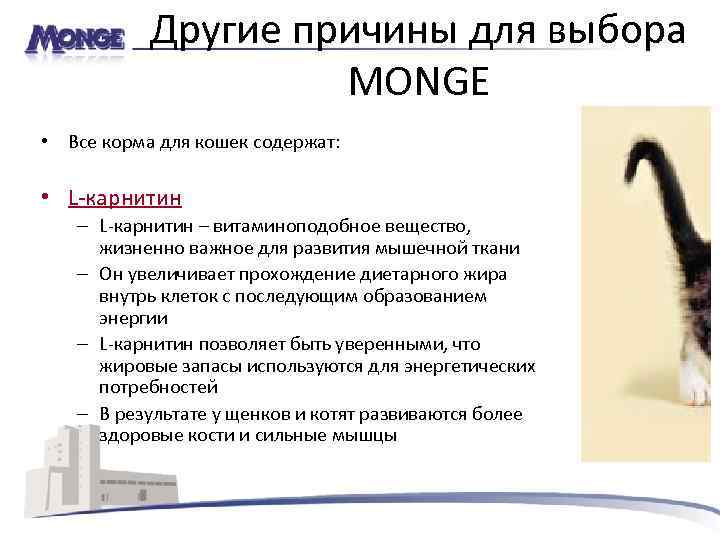 MONGE

Другие причины для выбора MONGE

• Все корма для кошек содержат:

• L-карнитин
– L-карнитин – витаминоподобное вещество, жизненно важное для развития мышечной ткани
– Он увеличивает прохождение диетарного жира внутрь клеток с последующим образованием энергии
– L-карнитин позволяет быть уверенными, что жировые запасы используются для энергетических потребностей
– В результате у щенков и котят развиваются более здоровые кости и сильные мышцы